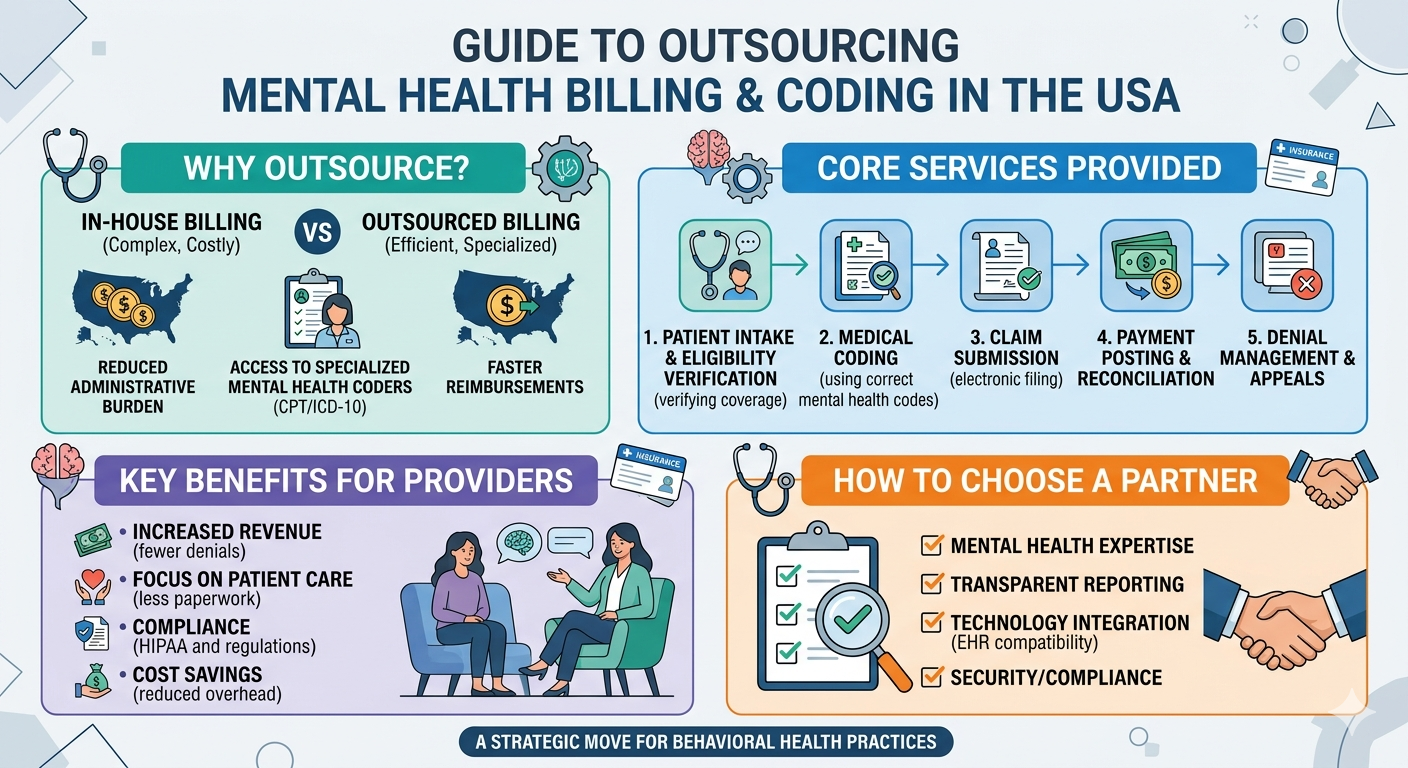 GUIDE TO OUTSOURCING
MENTAL HEALTH BILLING & CODING IN THE USA

WHY OUTSOURCE?

IN-HOUSE BILLING
(Complex, Costly)

VS

OUTSOURCED BILLING
(Efficient, Specialized)

REDUCED ADMINISTRATIVE BURDEN

ACCESS TO SPECIALIZED MENTAL HEALTH CODERS
(CPT/ICD-10)

FASTER REIMBURSEMENTS

CORE SERVICES PROVIDED

INSURANCE

1. PATIENT INTAKE & ELIGIBILITY VERIFICATION
(verifying coverage)

2. MEDICAL CODING
(using correct mental health codes)

3. CLAIM SUBMISSION
(electronic filing)

4. PAYMENT POSTING & RECONCILIATION

5. DENIAL MANAGEMENT & APPEALS

KEY BENEFITS FOR PROVIDERS

INSURANCE

• INCREASED REVENUE
(fewer denials)
• FOCUS ON PATIENT CARE
(less paperwork)
• COMPLIANCE
(HIPAA and regulations)
• COST SAVINGS
(reduced overhead)

HOW TO CHOOSE A PARTNER

MENTAL HEALTH EXPERTISE
TRANSPARENT REPORTING
TECHNOLOGY INTEGRATION
(EHR compatibility)
SECURITY/COMPLIANCE

A STRATEGIC MOVE FOR BEHAVIORAL HEALTH PRACTICES